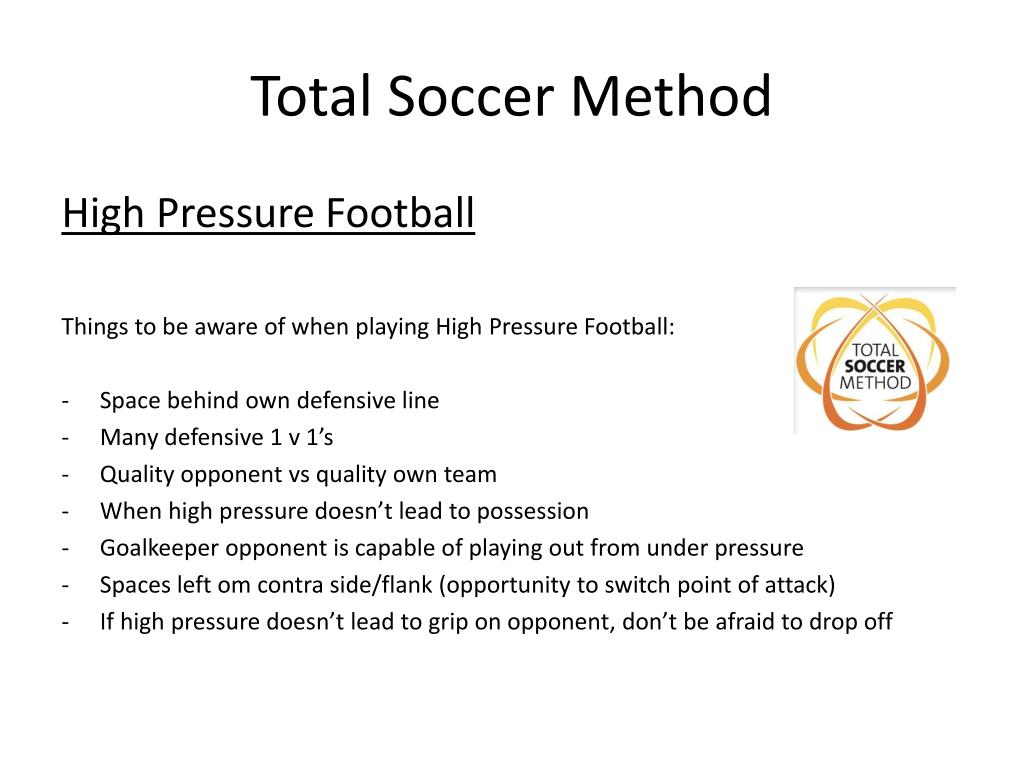 Total Soccer Method

High Pressure Football

Things to be aware of when playing High Pressure Football:

TOTAL SOCCER METHOD

- Space behind own defensive line
- Many defensive 1 v 1’s
- Quality opponent vs quality own team
- When high pressure doesn’t lead to possession
- Goalkeeper opponent is capable of playing out from under pressure
- Spaces left om contra side/flank (opportunity to switch point of attack)
- If high pressure doesn’t lead to grip on opponent, don’t be afraid to drop off